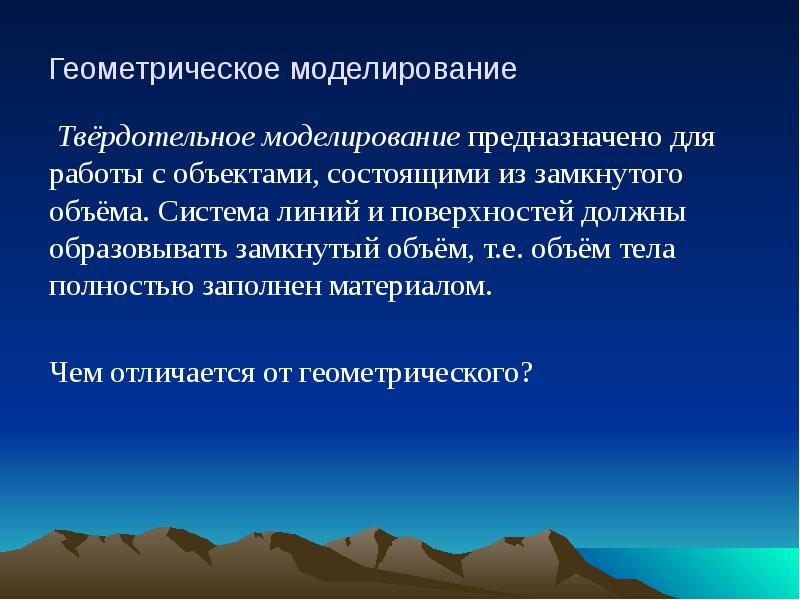 Геометрическое моделирование

Твёрдотельное моделирование предназначено для работы с объектами, состоящими из замкнутого объёма. Система линий и поверхностей должны образовывать замкнутый объём, т.е. объём тела полностью заполнен материалом.

Чем отличается от геометрического?